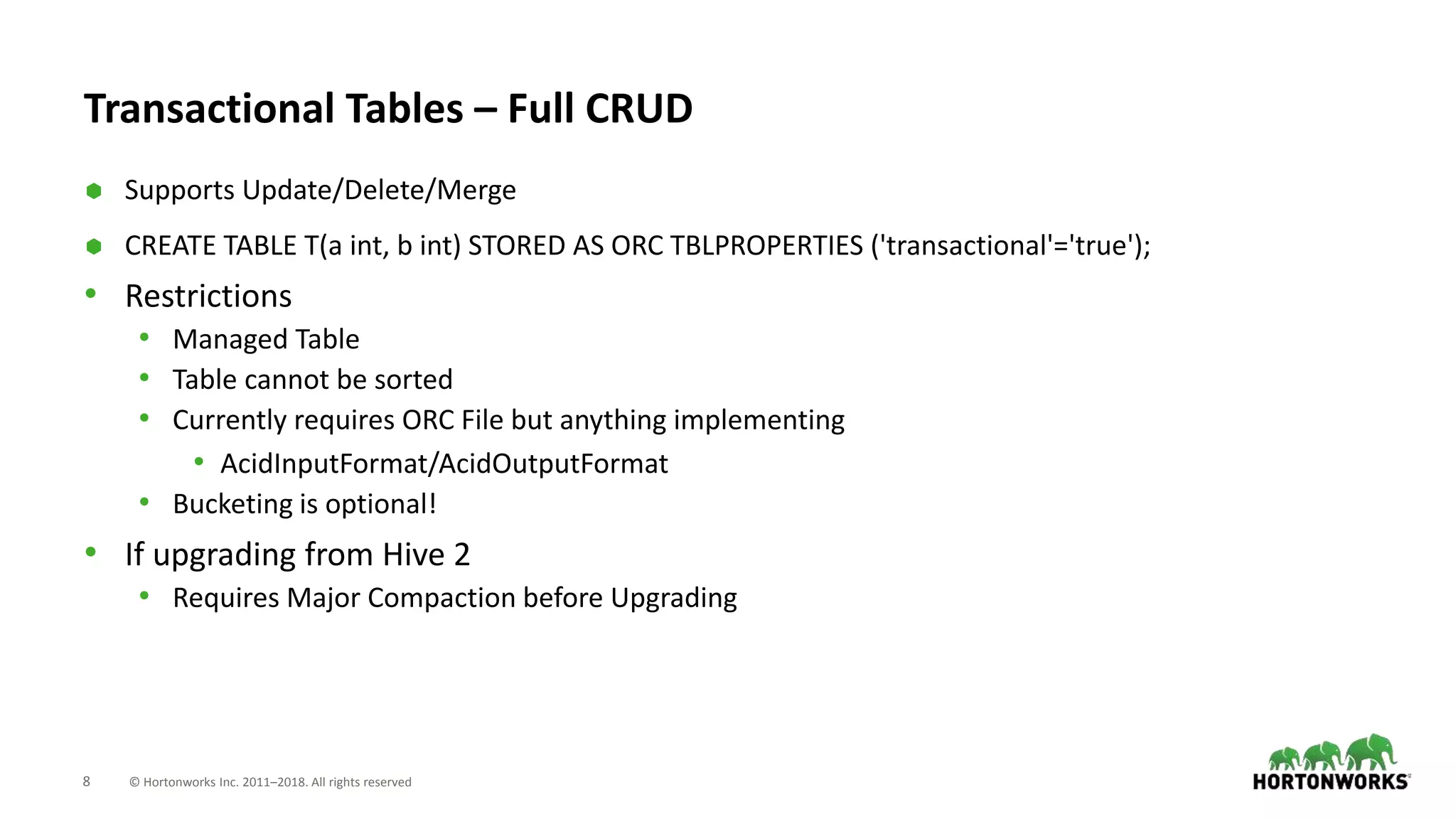 Transactional Tables – Full CRUD

- Supports Update/Delete/Merge
- CREATE TABLE T(a int, b int) STORED AS ORC TBLPROPERTIES ('transactional'='true');
- Restrictions
  - Managed Table
  - Table cannot be sorted
  - Currently requires ORC File but anything implementing
    - AcidInputFormat/AcidOutputFormat
  - Bucketing is optional!
- If upgrading from Hive 2
  - Requires Major Compaction before Upgrading

8 © Hortonworks Inc. 2011–2018. All rights reserved

HORTONWORKS